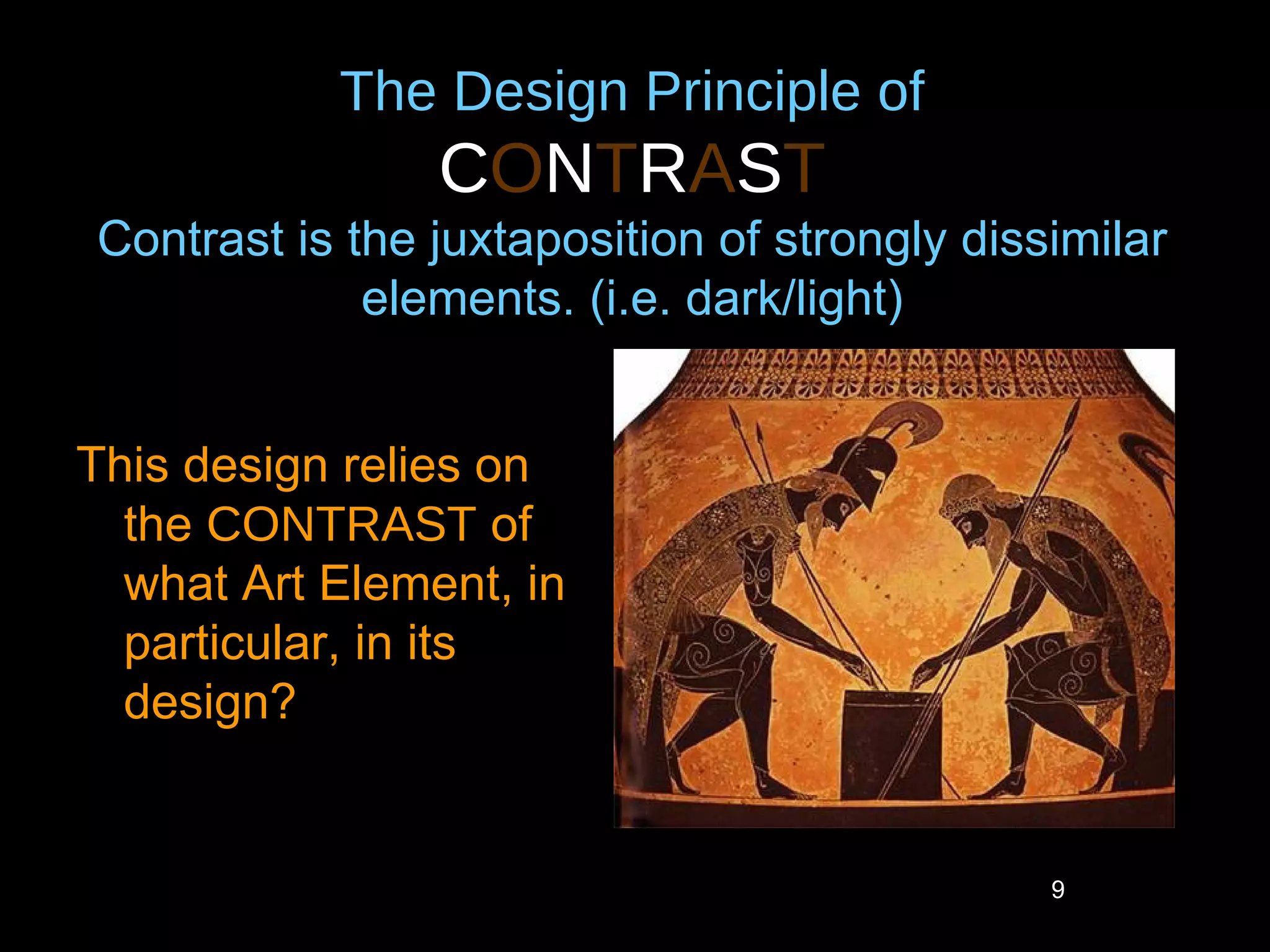 The Design Principle of
CONTRAST
Contrast is the juxtaposition of strongly dissimilar elements. (i.e. dark/light)

This design relies on the CONTRAST of what Art Element, in particular, in its design?

9